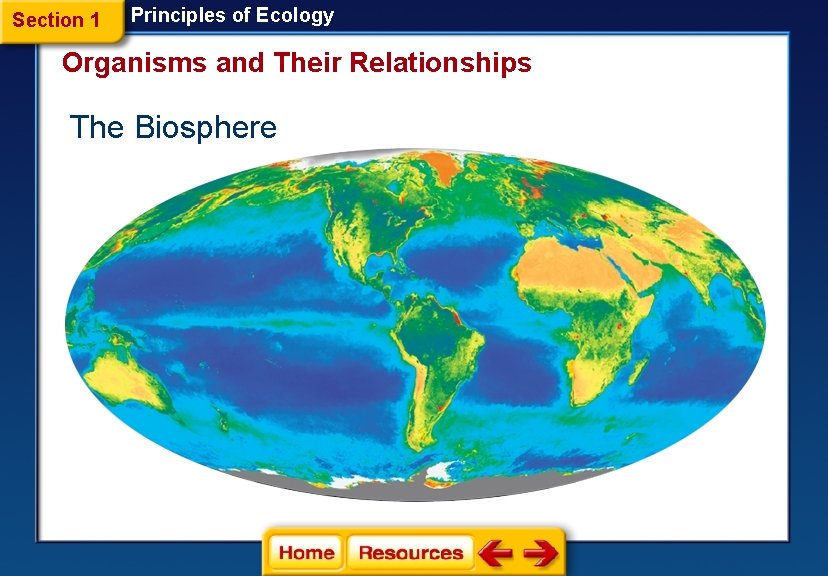 Section 1
Principles of Ecology

Organisms and Their Relationships

The Biosphere

Home Resources